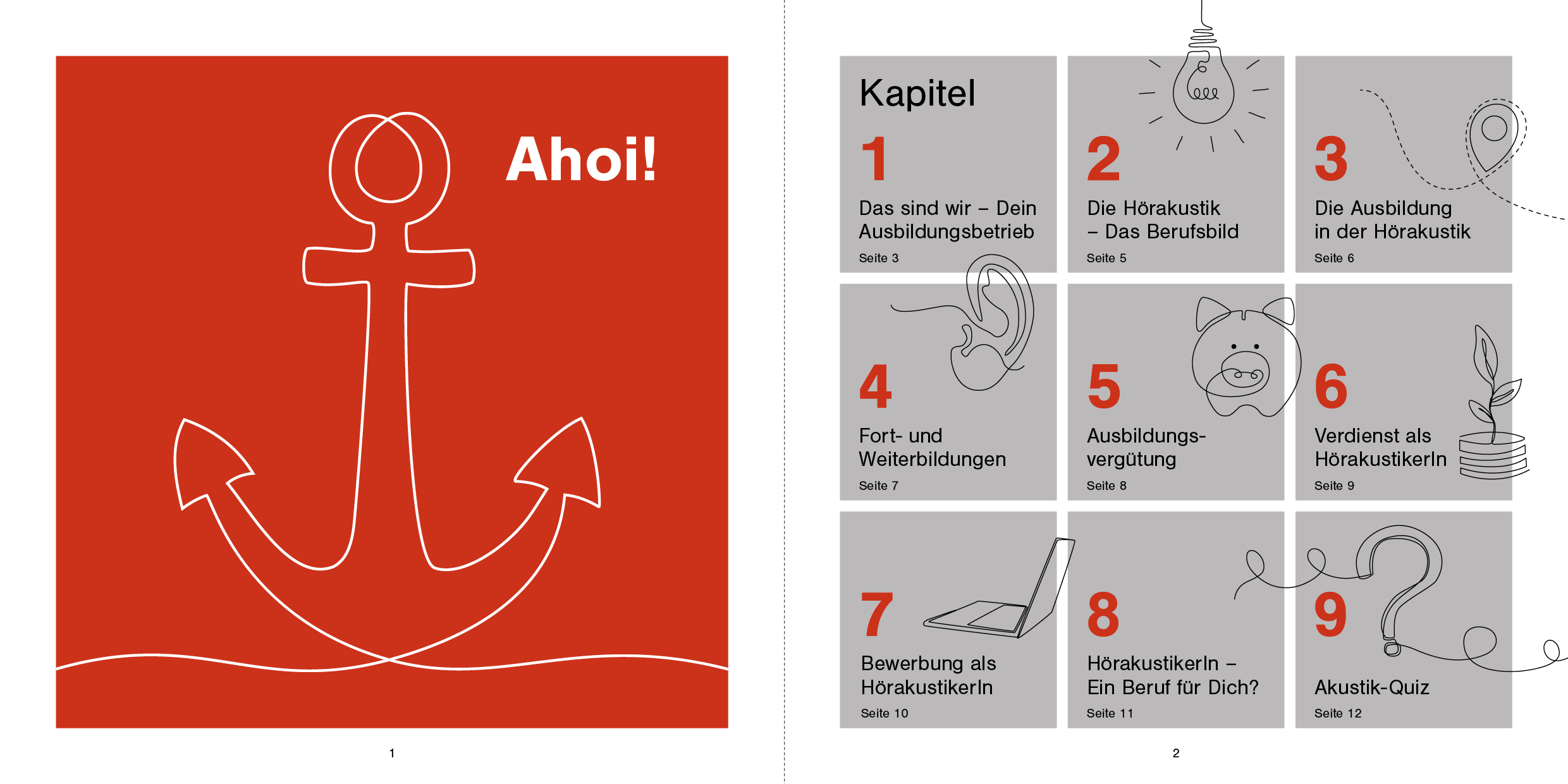 Ahoi!

1

Kapitel

1
Das sind wir – Dein Ausbildungsbetrieb
Seite 3

2
Die Hörakustik – Das Berufsbild
Seite 5

3
Die Ausbildung in der Hörakustik
Seite 6

4
Fort- und Weiterbildungen
Seite 7

5
Ausbildungsvergütung
Seite 8

6
Verdienst als HörakustikerIn
Seite 9

7
Bewerbung als HörakustikerIn
Seite 10

8
HörakustikerIn – Ein Beruf für Dich?
Seite 11

9
Akustik-Quiz
Seite 12

2